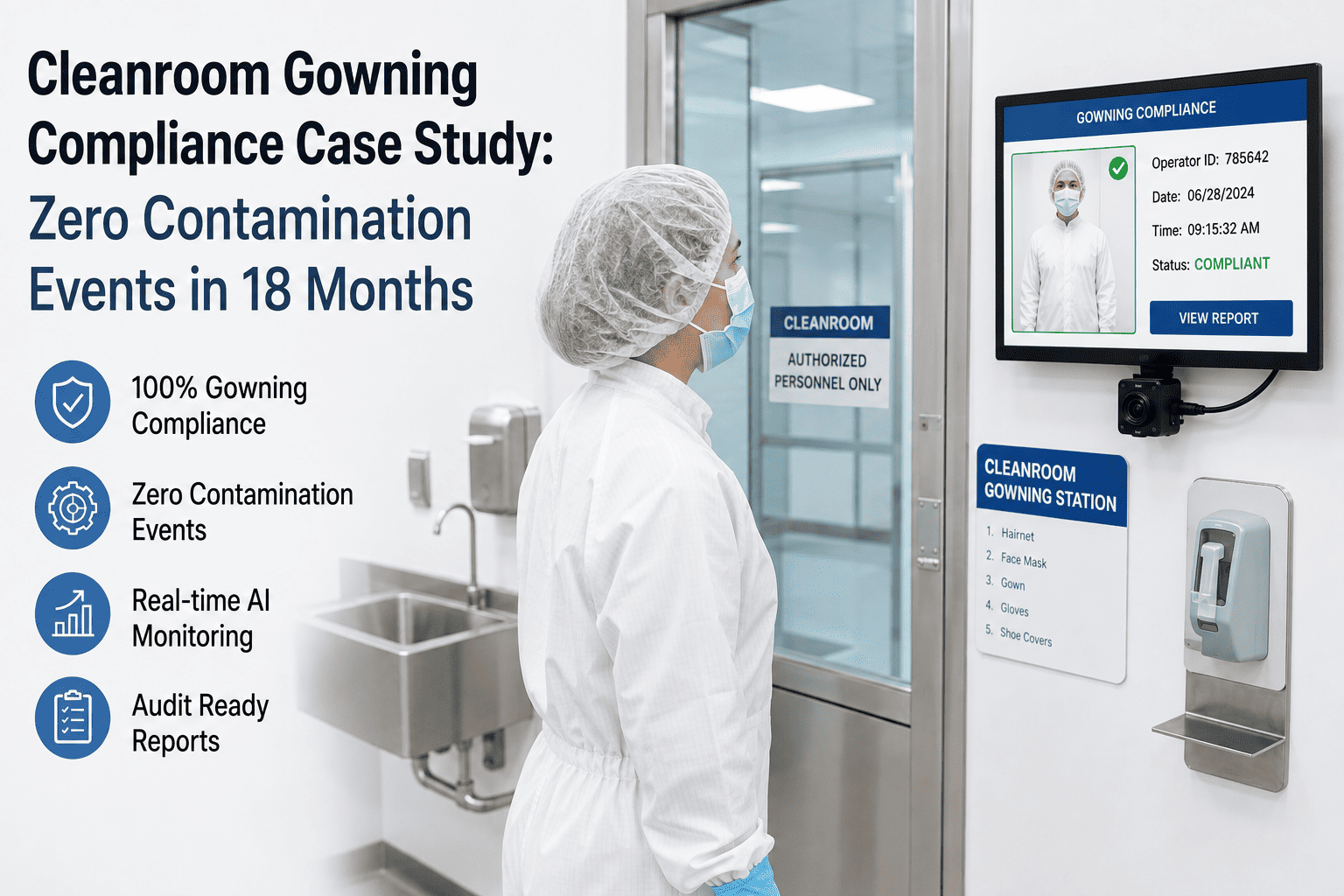 Cleanroom Gowning Compliance Case Study: Zero Contamination Events in 18 Months

100% Gowning Compliance

Zero Contamination Events

Real-time AI Monitoring

Audit Ready Reports

CLEANROOM
AUTHORIZED PERSONNEL ONLY

GOWNING COMPLIANCE
Operator ID: 785642
Date: 06/28/2024
Time: 09:15:32 AM
Status: COMPLIANT
VIEW REPORT

CLEANROOM GOWNING STATION
1. Hairnet
2. Face Mask
3. Gown
4. Gloves
5. Shoe Covers